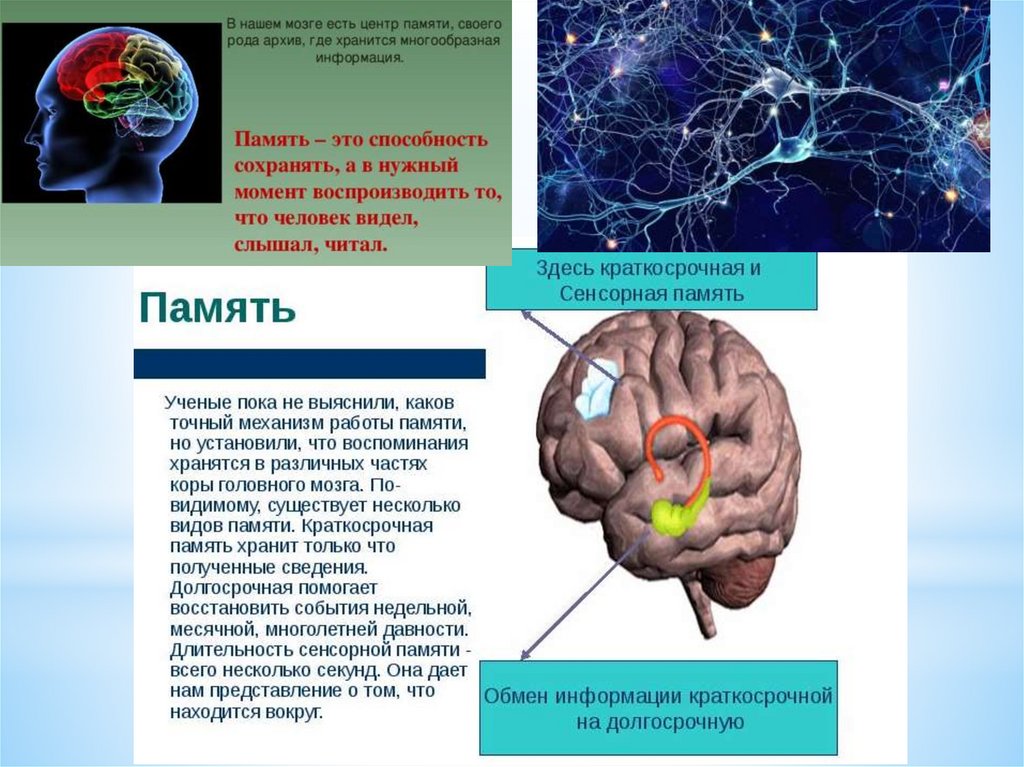 В нашем мозге есть центр памяти, своего рода архив, где хранится многообразная информация.

Память – это способность сохранять, а в нужный момент воспроизводить то, что человек видел, слышал, читал.

Здесь краткосрочная и Сенсорная память

Память

Ученые пока не выяснили, каков точный механизм работы памяти, но установили, что воспоминания хранятся в различных частях коры головного мозга. По-видимому, существует несколько видов памяти. Краткосрочная память хранит только что полученные сведения. Долгосрочная помогает восстановить события недельной, месячной, многолетней давности. Длительность сенсорной памяти - всего несколько секунд. Она дает нам представление о том, что находится вокруг.

Обмен информации краткосрочной на долгосрочную